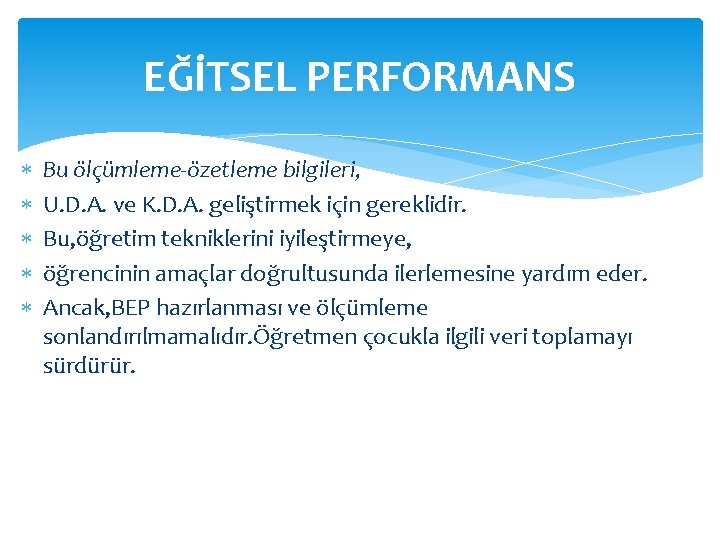 EĞİTSEL PERFORMANS

* Bu ölçümleme-özetleme bilgileri,
* U.D.A. ve K.D.A. geliştirmek için gereklidir.
* Bu,öğretim tekniklerini iyileştirmeye,
* öğrencinin amaçlar doğrultusunda ilerlemesine yardım eder.
* Ancak,BEP hazırlanması ve ölçümleme sonlandırılmamalıdır.Öğretmen çocukla ilgili veri toplamayı sürdürür.